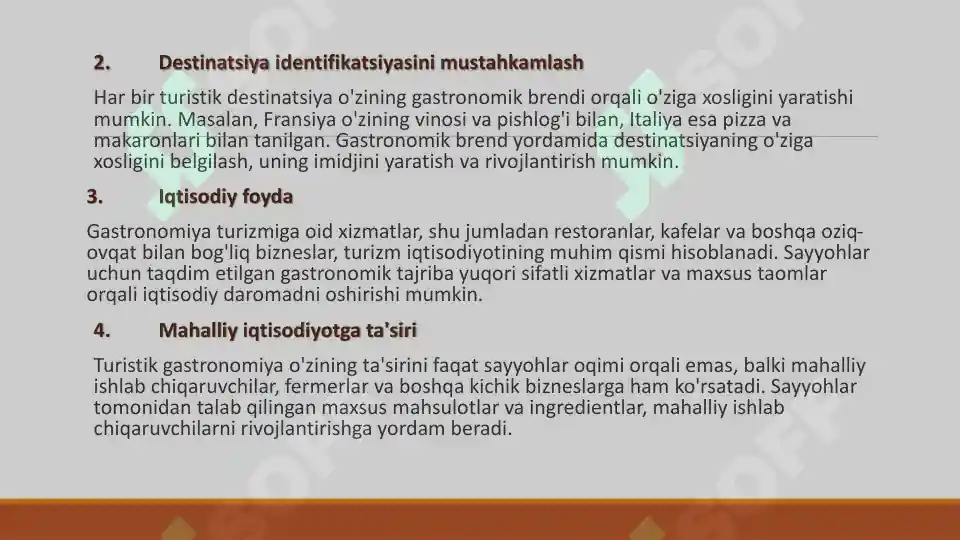 2. Destinatsiya identifikatsiyasini mustahkamlash

Har bir turistik destinatsiya o'zining gastronomik brendi orqali o'ziga xosligini yaratishi mumkin. Masalan, Fransiya o'zining vinosi va pishlog'i bilan, Italiya esa pizza va makaronlari bilan tanilgan. Gastronomik brend yordamida destinatsiyaning o'ziga xosligini belgilash, uning imidjini yaratish va rivojlantirish mumkin.

3. Iqtisodiy foyda

Gastronomiya turizmiga oid xizmatlar, shu jumladan restoranlar, kafelar va boshqa oziq-ovqat bilan bog'liq bizneslar, turizm iqtisodiyotining muhim qismi hisoblanadi. Sayyohlar uchun taqdim etilgan gastronomik tajriba yuqori sifatli xizmatlar va maxsus taomlar orqali iqtisodiy daromadni oshirishi mumkin.

4. Mahalliy iqtisodiyotga ta'siri

Turistik gastronomiya o'zining ta'sirini faqat sayyohlar oqimi orqali emas, balki mahalliy ishlab chiqaruvchilar, fermerlar va boshqa kichik bizneslarga ham ko'rsatadi. Sayyohlar tomonidan talab qilingan maxsus mahsulotlar va ingredientlar, mahalliy ishlab chiqaruvchilarni rivojlantirishga yordam beradi.